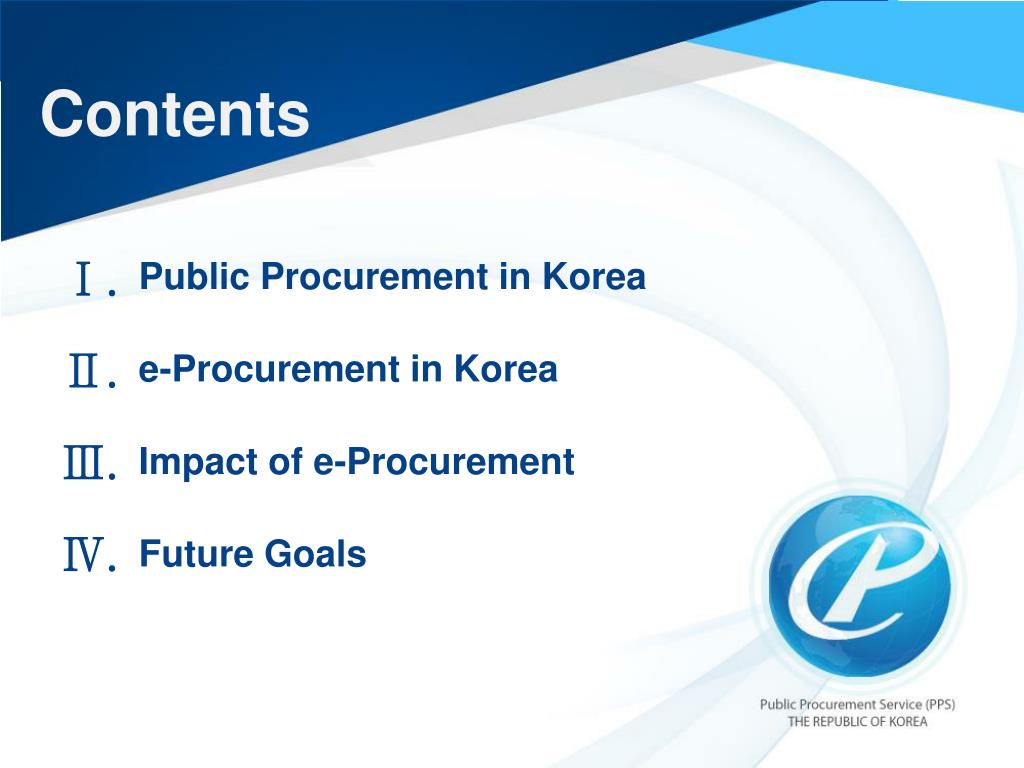 Contents

Ⅰ. Public Procurement in Korea

Ⅱ. e-Procurement in Korea

Ⅲ. Impact of e-Procurement

Ⅳ. Future Goals

Public Procurement Service (PPS)
THE REPUBLIC OF KOREA